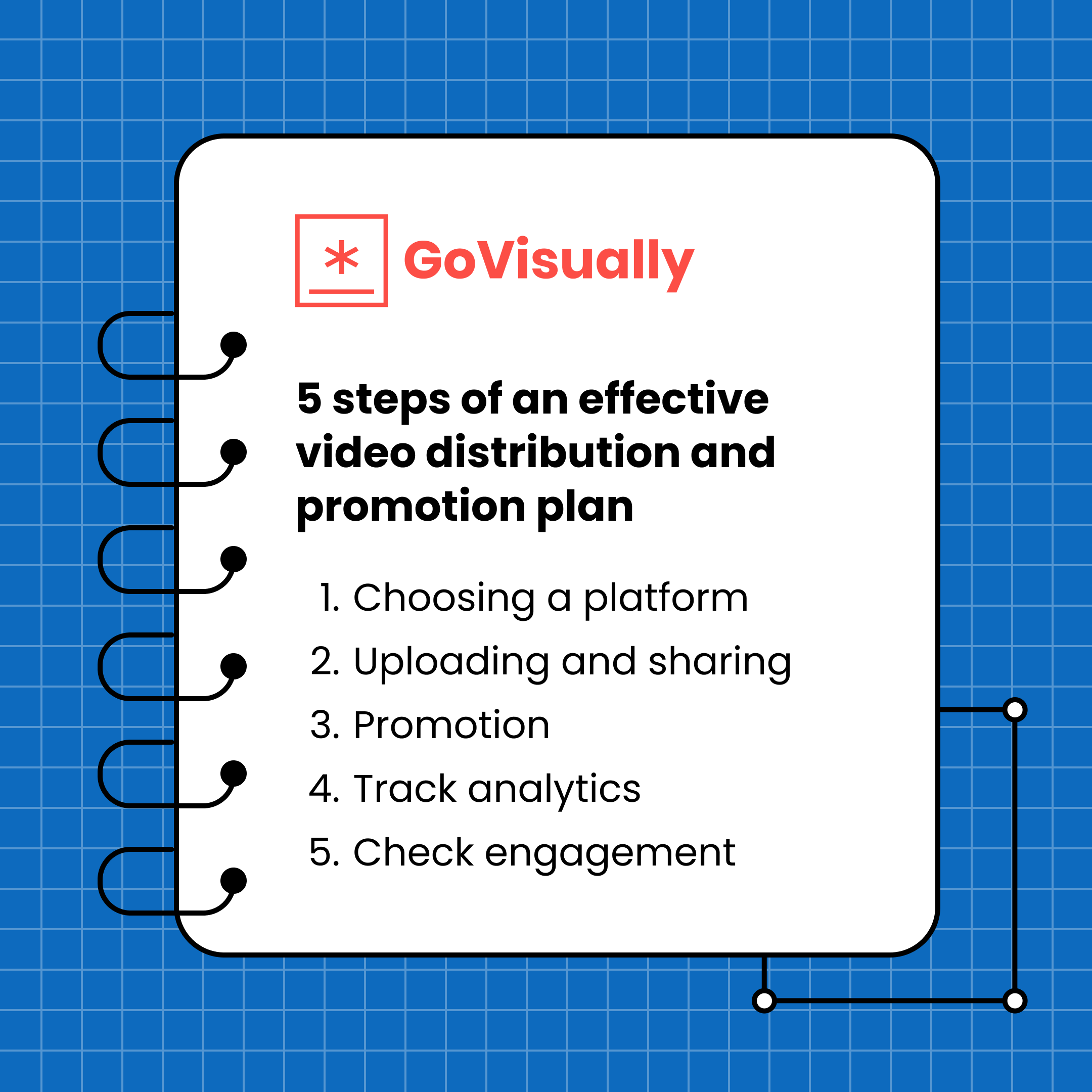 GoVisually

5 steps of an effective video distribution and promotion plan

1. Choosing a platform
2. Uploading and sharing
3. Promotion
4. Track analytics
5. Check engagement